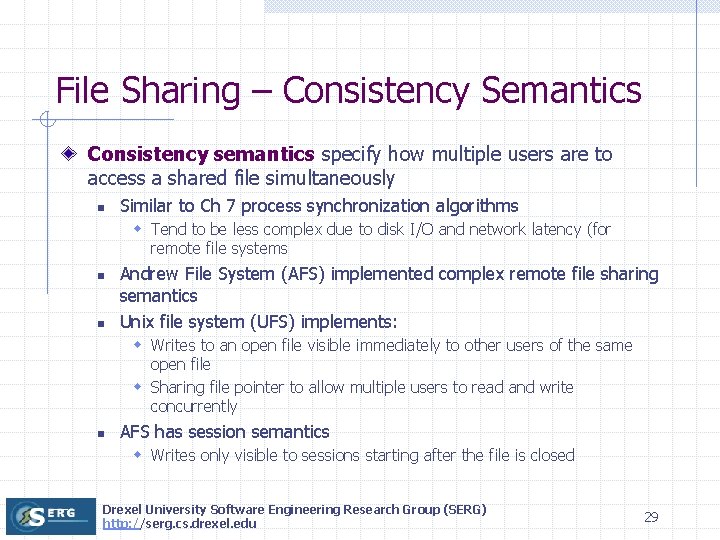 File Sharing – Consistency Semantics

Consistency semantics specify how multiple users are to access a shared file simultaneously

Similar to Ch 7 process synchronization algorithms

Tend to be less complex due to disk I/O and network latency (for remote file systems

Andrew File System (AFS) implemented complex remote file sharing semantics

Unix file system (UFS) implements:

Writes to an open file visible immediately to other users of the same open file

Sharing file pointer to allow multiple users to read and write concurrently

AFS has session semantics

Writes only visible to sessions starting after the file is closed

SERG

Drexel University Software Engineering Research Group (SERG)
http://serg.cs.drexel.edu

29